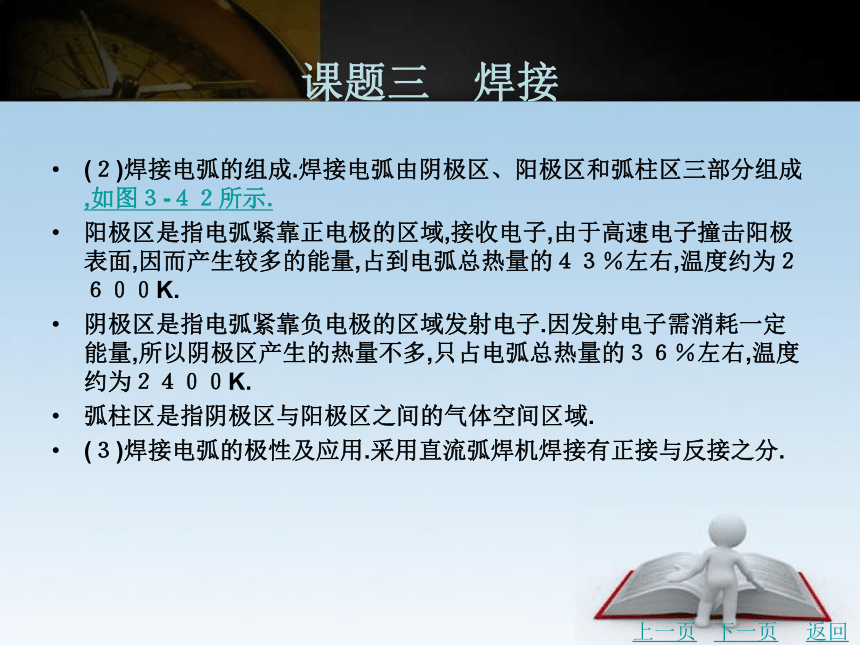 课题三　焊接

• (２)焊接电弧的组成.焊接电弧由阴极区、阳极区和弧柱区三部分组成,如图３-４２所示.

• 阳极区是指电弧紧靠正电极的区域,接收电子,由于高速电子撞击阳极表面,因而产生较多的能量,占到电弧总热量的４３%左右,温度约为２６００K.

• 阴极区是指电弧紧靠负电极的区域发射电子.因发射电子需消耗一定能量,所以阴极区产生的热量不多,只占电弧总热量的３６%左右,温度约为２４００K.

• 弧柱区是指阴极区与阳极区之间的气体空间区域.

• (３)焊接电弧的极性及应用.采用直流弧焊机焊接有正接与反接之分.

上一页　下一页　返回